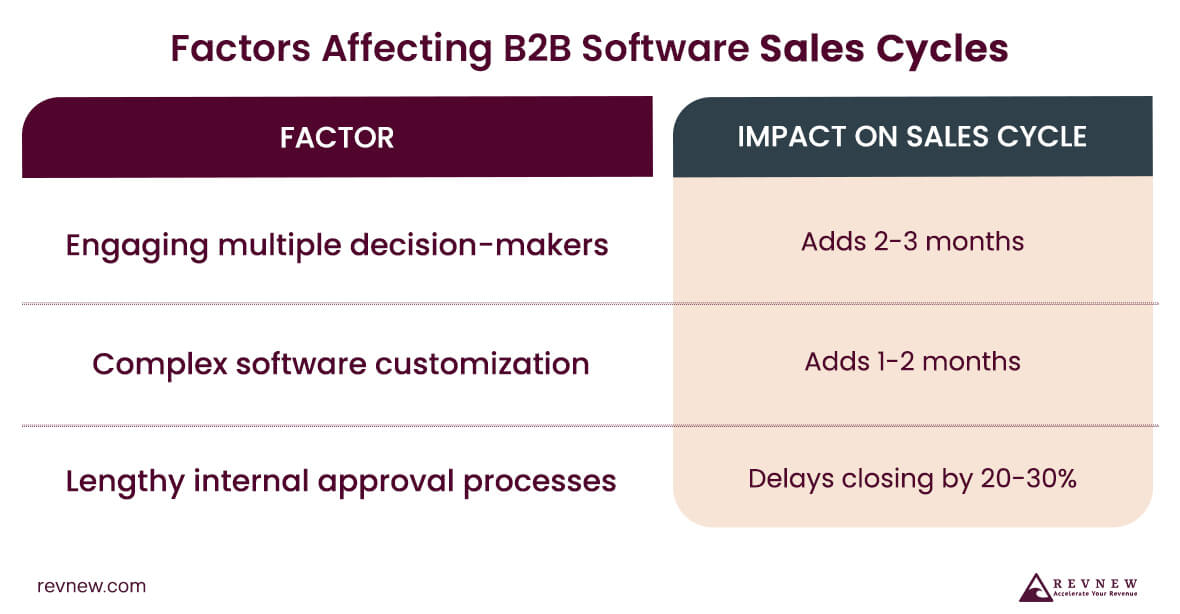 Factors Affecting B2B Software Sales Cycles

| FACTOR | IMPACT ON SALES CYCLE |
|---|---|
| Engaging multiple decision-makers | Adds 2-3 months |
| Complex software customization | Adds 1-2 months |
| Lengthy internal approval processes | Delays closing by 20-30% |

revnew.com

REVNEW
Accelerate Your Revenue